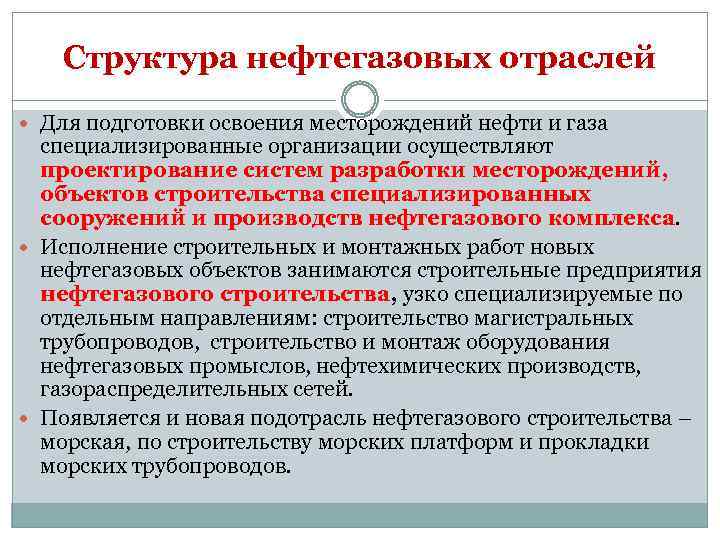 Структура нефтегазовых отраслей

Для подготовки освоения месторождений нефти и газа специализированные организации осуществляют проектирование систем разработки месторождений, объектов строительства специализированных сооружений и производств нефтегазового комплекса.

Исполнение строительных и монтажных работ новых нефтегазовых объектов занимаются строительные предприятия нефтегазового строительства, узко специализируемые по отдельным направлениям: строительство магистральных трубопроводов, строительство и монтаж оборудования нефтегазовых промыслов, нефтехимических производств, газораспределительных сетей.

Появляется и новая подотрасль нефтегазового строительства – морская, по строительству морских платформ и прокладки морских трубопроводов.